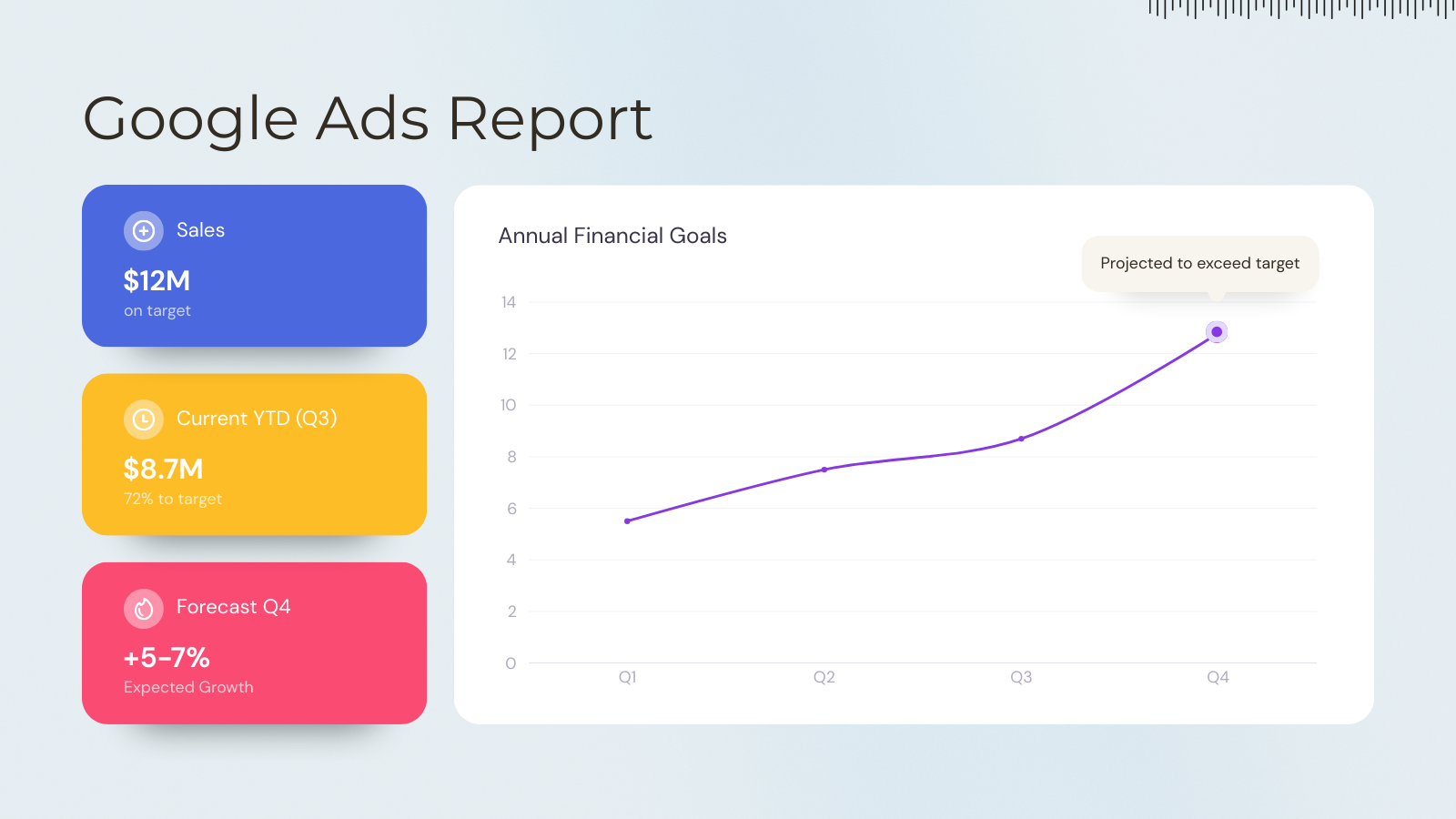 Google Ads Report

Sales
$12M
on target

Current YTD (Q3)
$8.7M
72% to target

Forecast Q4
+5-7%
Expected Growth

Annual Financial Goals

Projected to exceed target

14
12
10
8
6
4
2
0

Q1
Q2
Q3
Q4